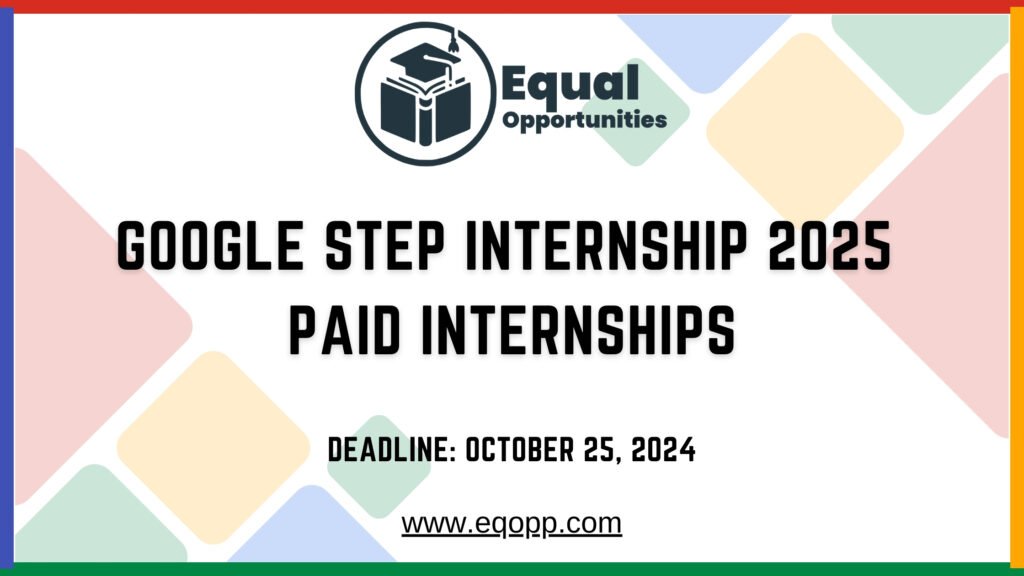 Equal Opportunities

GOOGLE STEP INTERNSHIP 2025 PAID INTERNSHIPS

DEADLINE: OCTOBER 25, 2024

www.eqopp.com